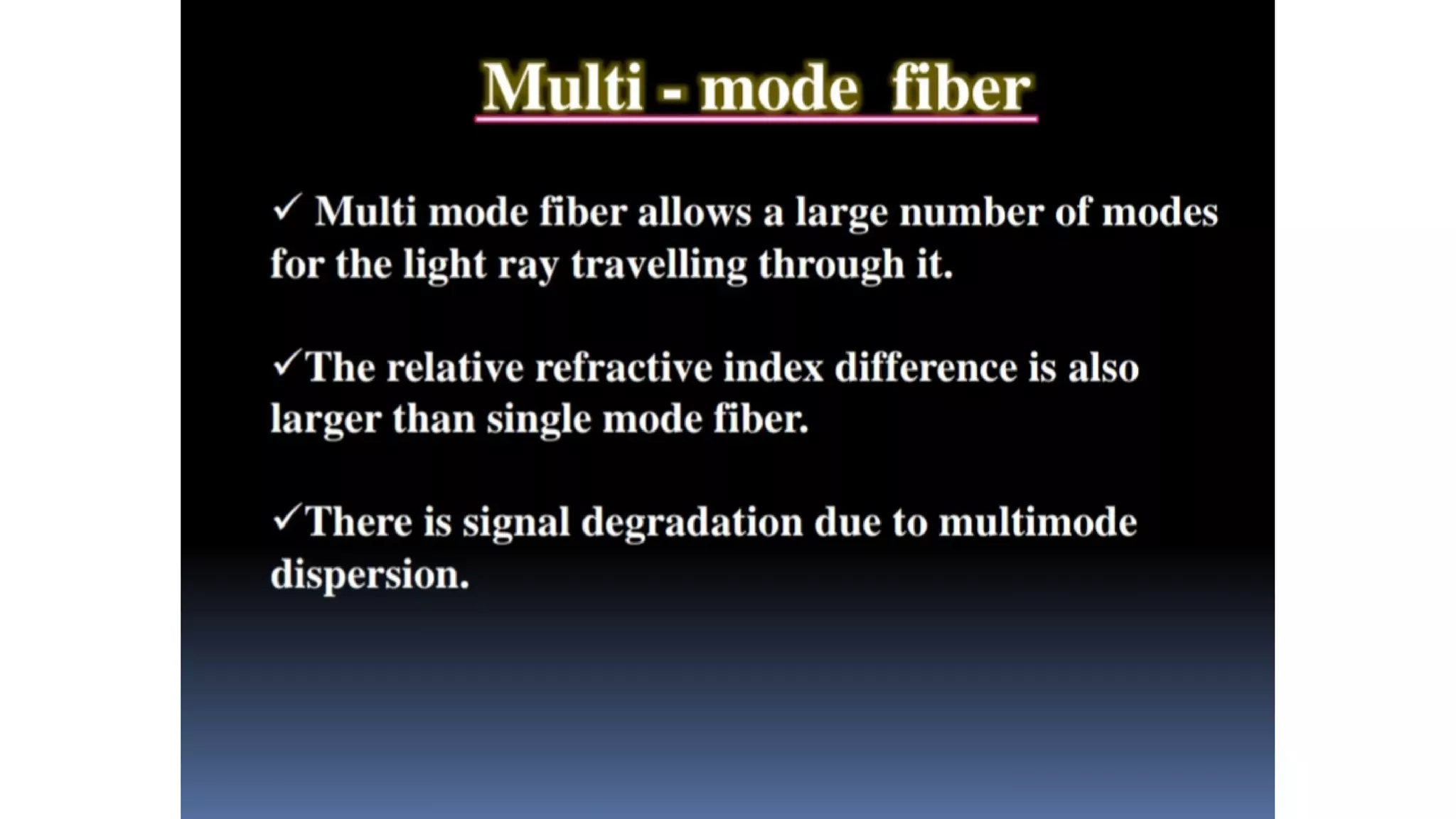 Multi - mode fiber

✓ Multi mode fiber allows a large number of modes for the light ray travelling through it.

✓The relative refractive index difference is also larger than single mode fiber.

✓There is signal degradation due to multimode dispersion.